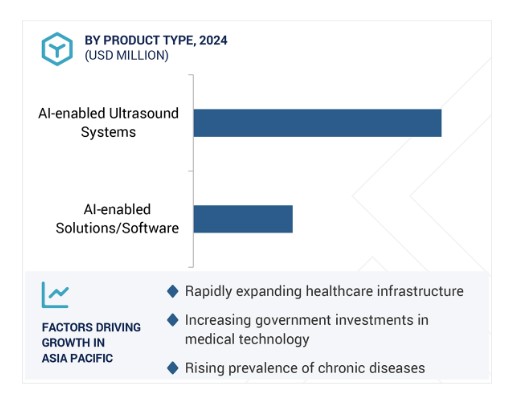 BY PRODUCT TYPE, 2024
(USD MILLION)

AI-enabled Ultrasound Systems

AI-enabled Solutions/Software

FACTORS DRIVING GROWTH IN ASIA PACIFIC

Rapidly expanding healthcare infrastructure

Increasing government investments in medical technology

Rising prevalence of chronic diseases